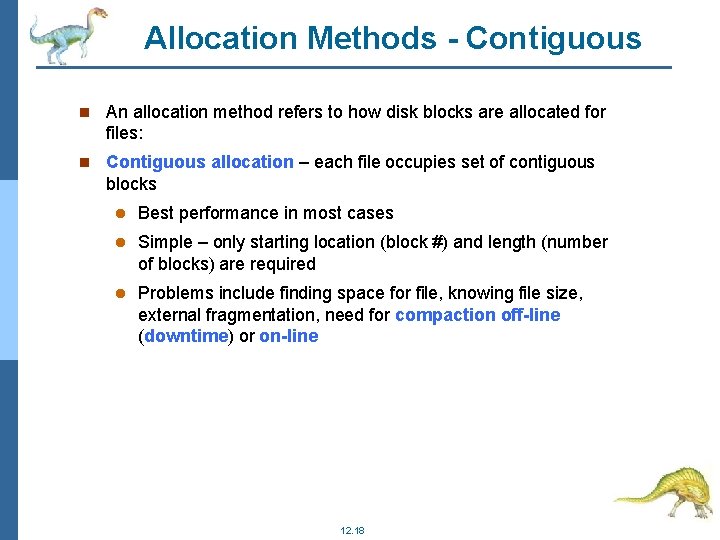 Allocation Methods - Contiguous

An allocation method refers to how disk blocks are allocated for files:

Contiguous allocation – each file occupies set of contiguous blocks

Best performance in most cases

Simple – only starting location (block #) and length (number of blocks) are required

Problems include finding space for file, knowing file size, external fragmentation, need for compaction off-line (downtime) or on-line

12.18